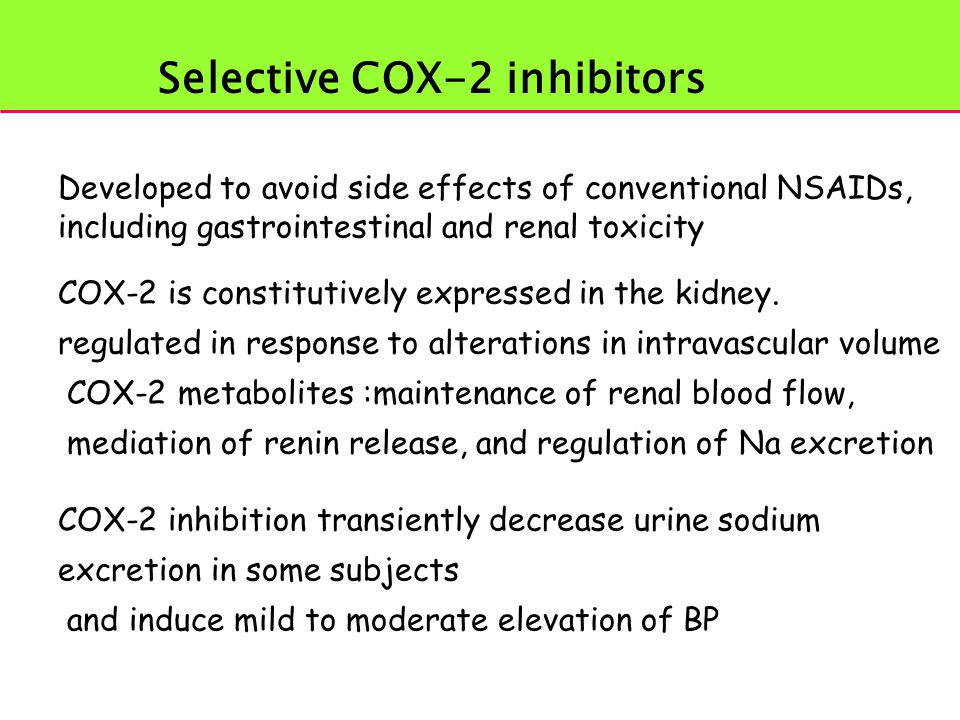 Selective COX-2 inhibitors

Developed to avoid side effects of conventional NSAIDs, including gastrointestinal and renal toxicity

COX-2 is constitutively expressed in the kidney.

regulated in response to alterations in intravascular volume

COX-2 metabolites :maintenance of renal blood flow,

mediation of renin release, and regulation of Na excretion

COX-2 inhibition transiently decrease urine sodium

excretion in some subjects

and induce mild to moderate elevation of BP